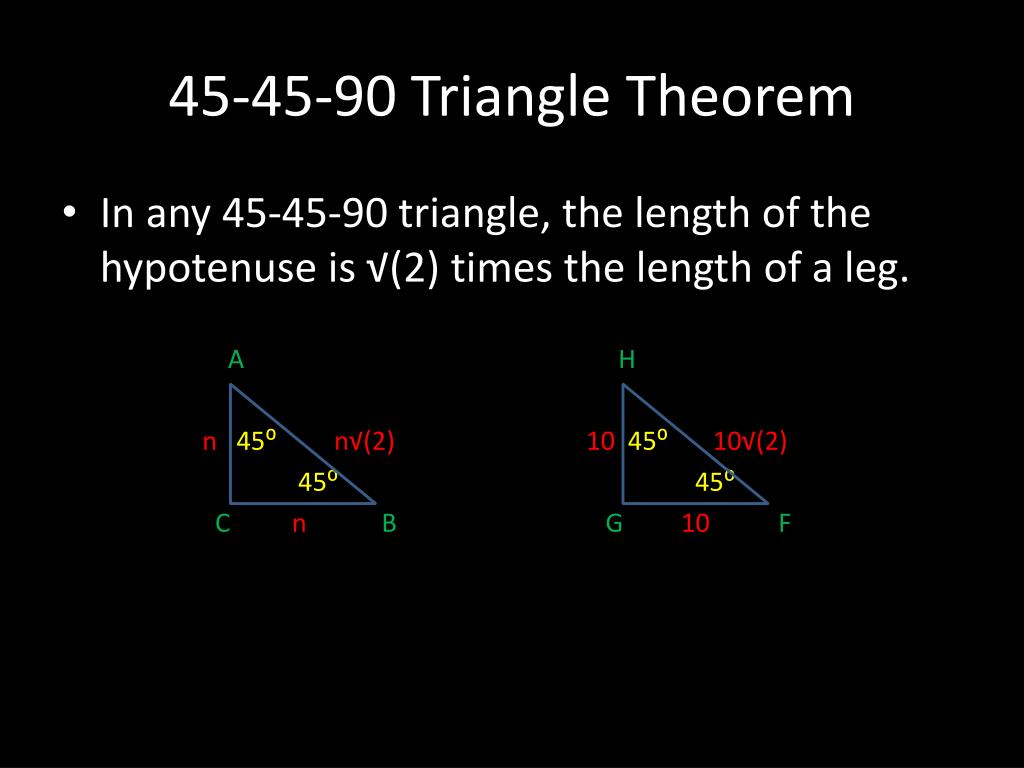 45-45-90 Triangle Theorem

• In any 45-45-90 triangle, the length of the hypotenuse is √(2) times the length of a leg.

A

n 45º n√(2)

45º

C n B

H

10 45º 10√(2)

45º

G 10 F